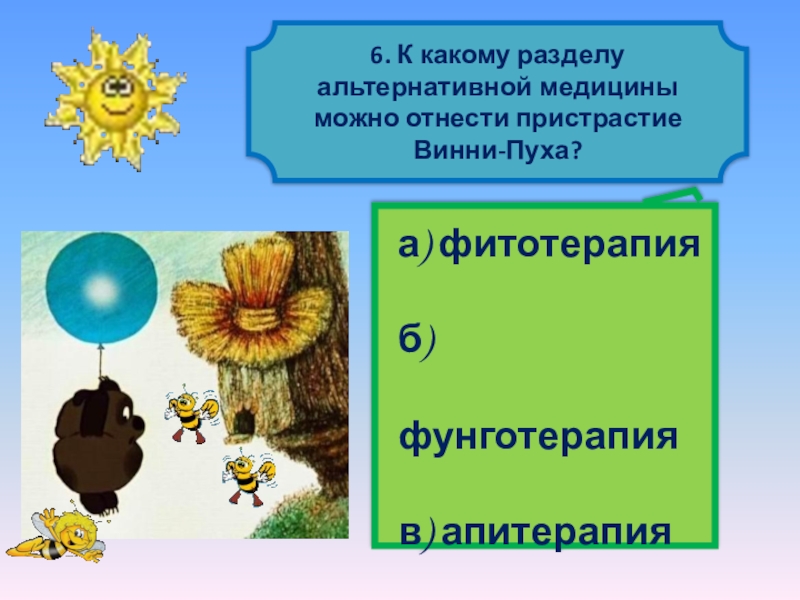 6. К какому разделу альтернативной медицины можно отнести пристрастие Винни-Пуха?

а) фитотерапия

б)

фунготерапия

в) апитерапия